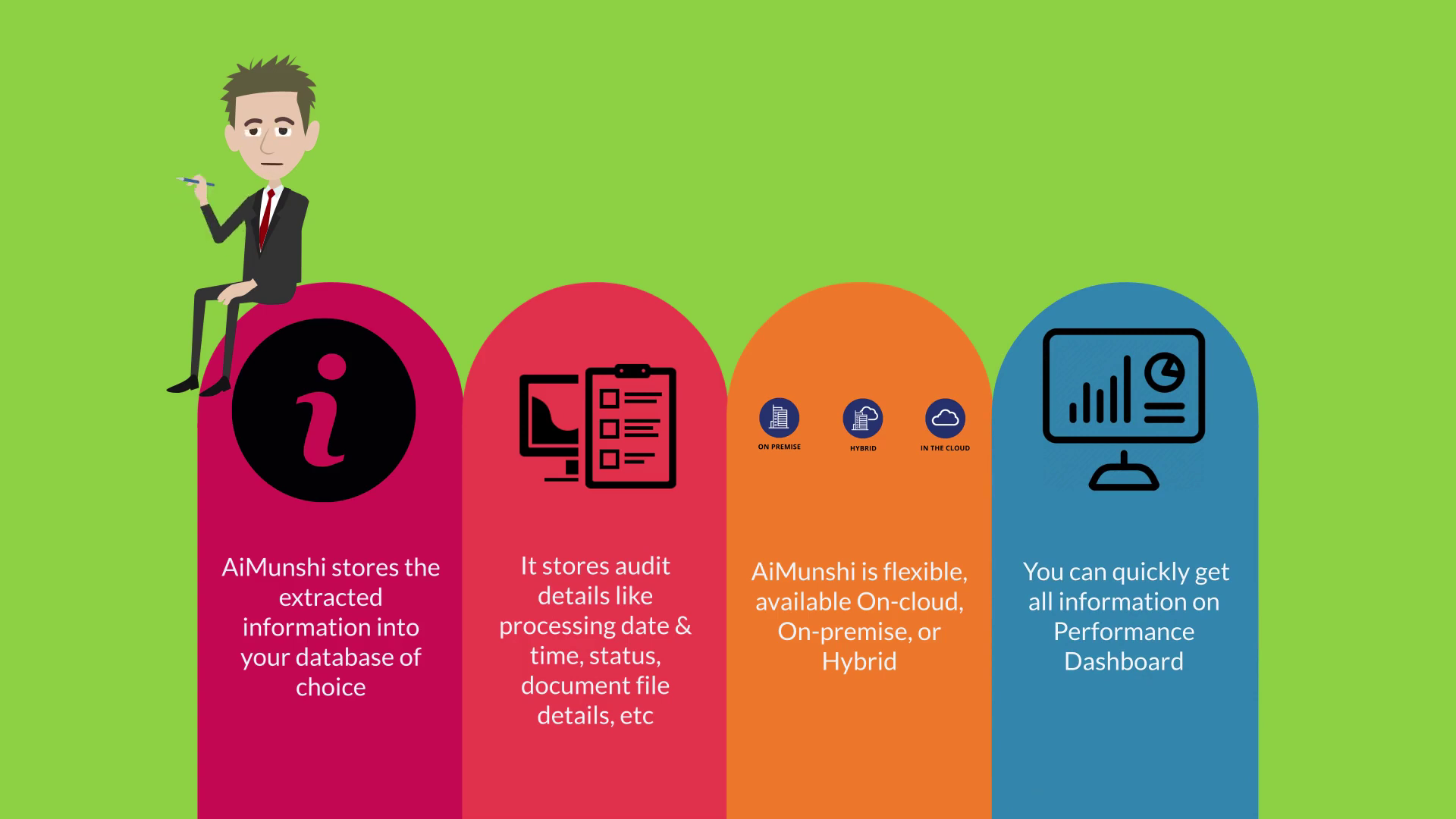 i

AiMunshi stores the extracted information into your database of choice

It stores audit details like processing date & time, status, document file details, etc

ON PREMISE

HYBRID

IN THE CLOUD

AiMunshi is flexible, available On-cloud, On-premise, or Hybrid

You can quickly get all information on Performance Dashboard